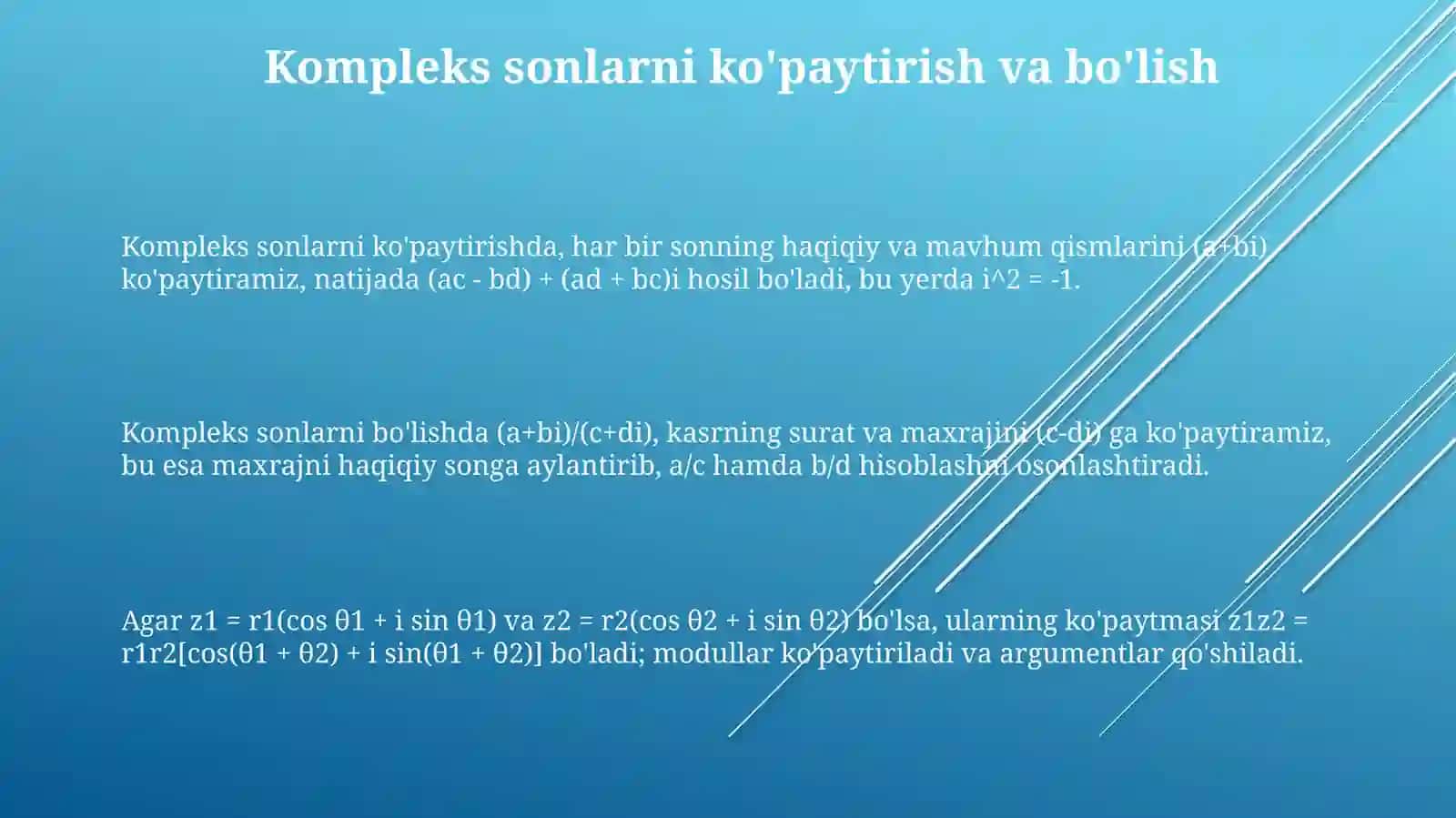 Kompleks sonlarni ko'paytirish va bo'lish

Kompleks sonlarni ko'paytirishda, har bir sonning haqiqiy va mavhum qismlarini (a+bi) ko'paytiramiz, natijada (ac - bd) + (ad + bc)i hosil bo'ladi, bu yerda i^2 = -1.

Kompleks sonlarni bo'lishda (a+bi)/(c+di), kasrning surat va maxrajini (c-di) ga ko'paytiramiz, bu esa maxrajni haqiqiy songa aylantirib, a/c hamda b/d hisoblashni osonlashtiradi.

Agar z1 = r1(cos θ1 + i sin θ1) va z2 = r2(cos θ2 + i sin θ2) bo'lsa, ularning ko'paytmasi z1z2 = r1r2[cos(θ1 + θ2) + i sin(θ1 + θ2)] bo'ladi; modullar ko'paytiriladi va argumentlar qo'shiladi.